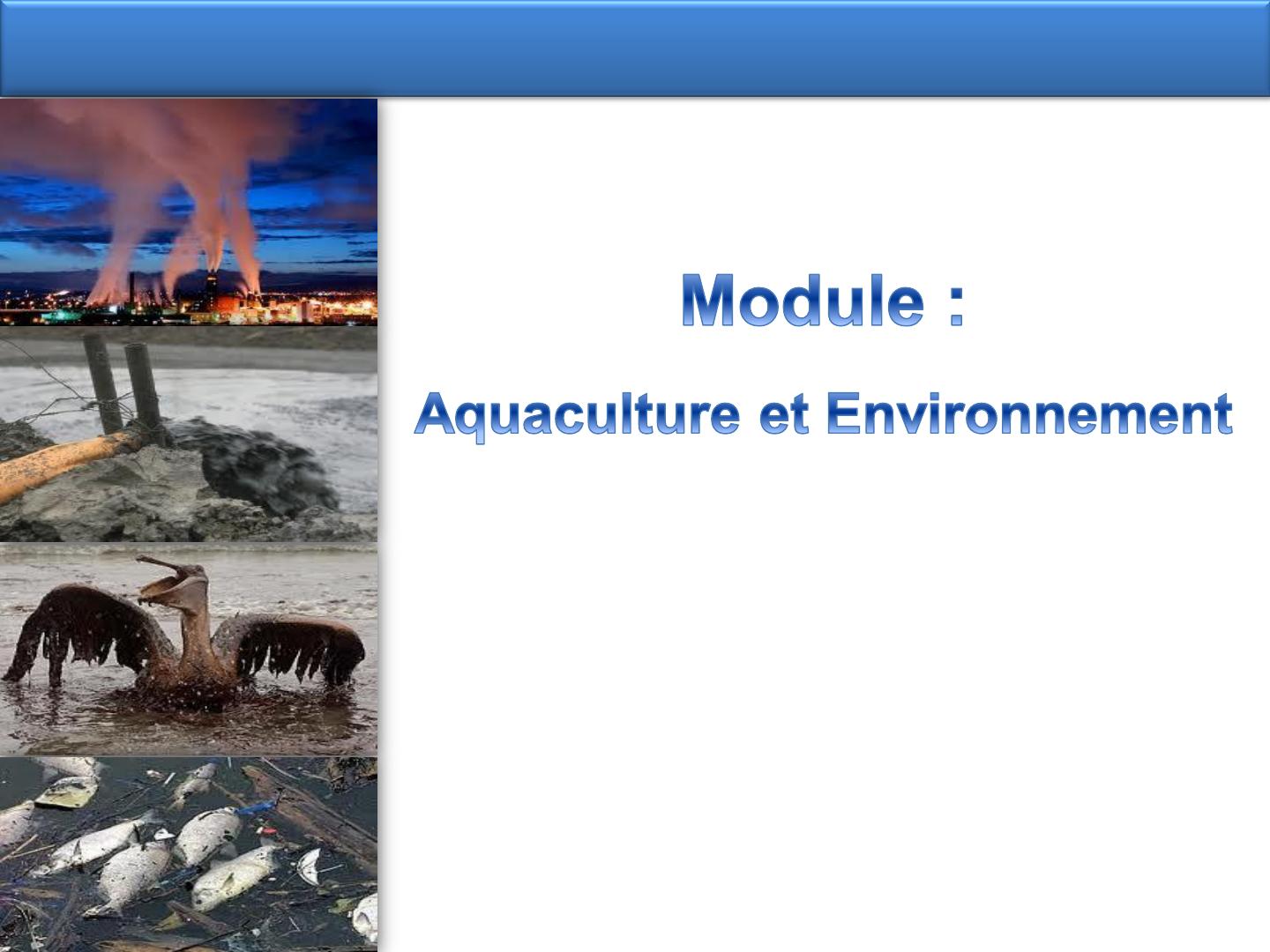 Module :

Aquaculture et Environnement